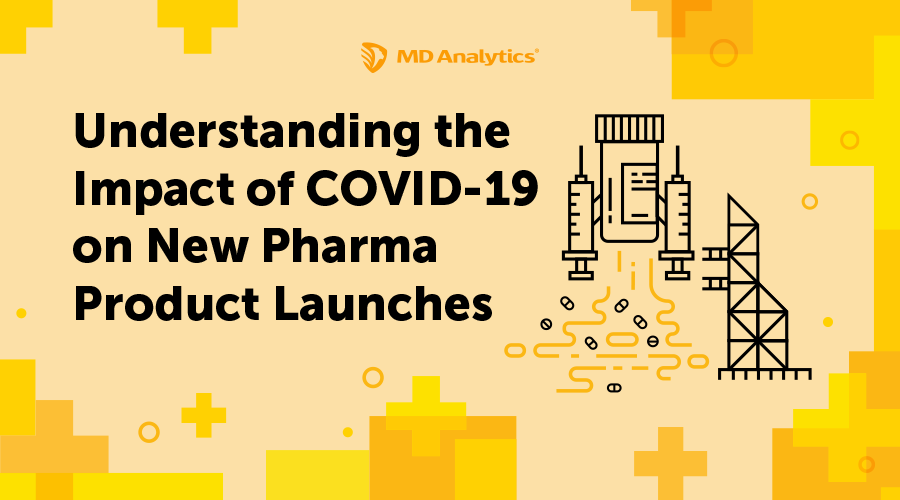 MD Analytics®

Understanding the Impact of COVID-19 on New Pharma Product Launches